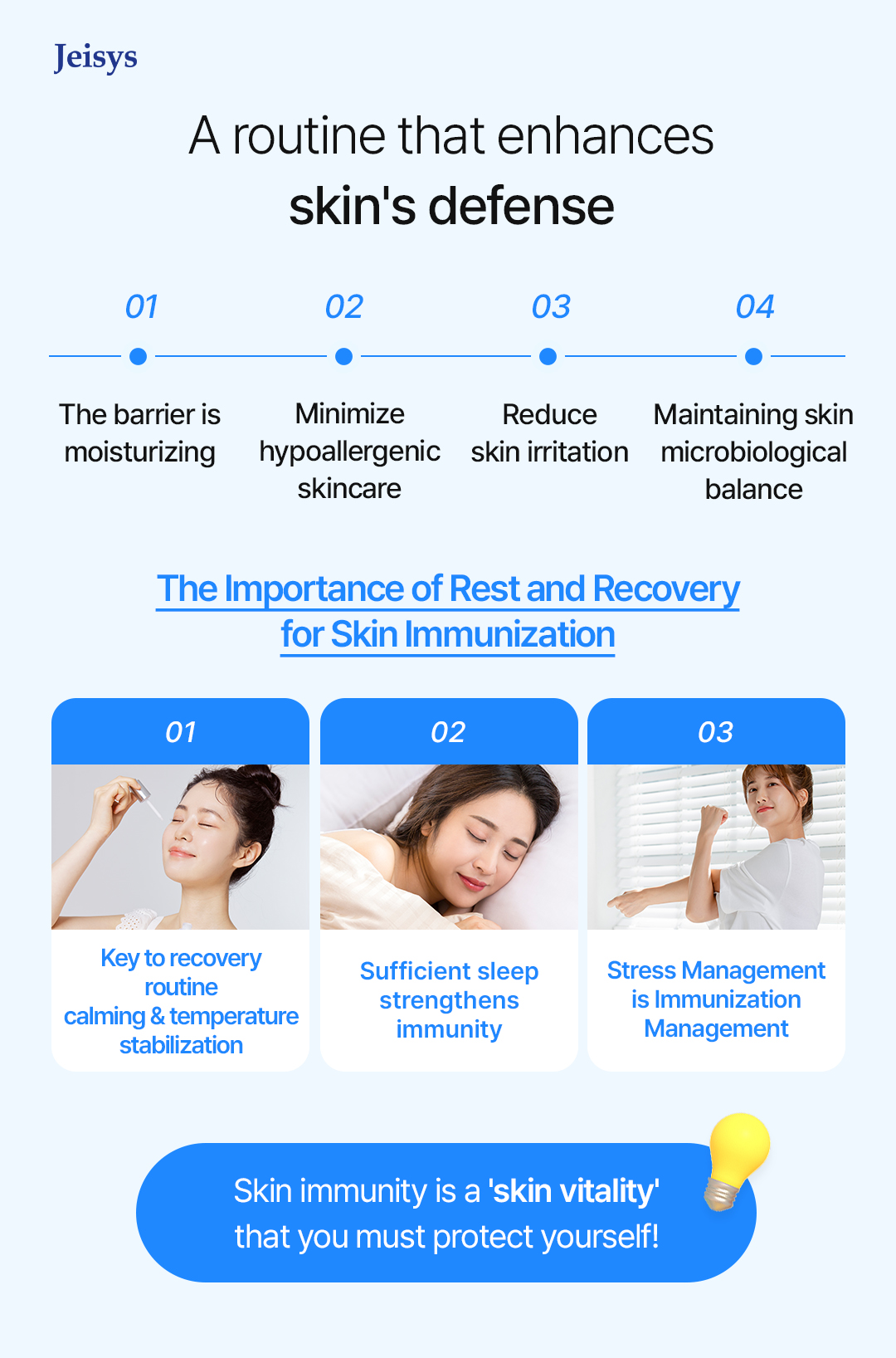 Jeisys

A routine that enhances
skin's defense

01
The barrier is moisturizing

02
Minimize hypoallergenic skincare

03
Reduce skin irritation

04
Maintaining skin microbiological balance

The Importance of Rest and Recovery for Skin Immunization

01
Key to recovery routine calming & temperature stabilization

02
Sufficient sleep strengthens immunity

03
Stress Management is Immunization Management

Skin immunity is a 'skin vitality' that you must protect yourself!